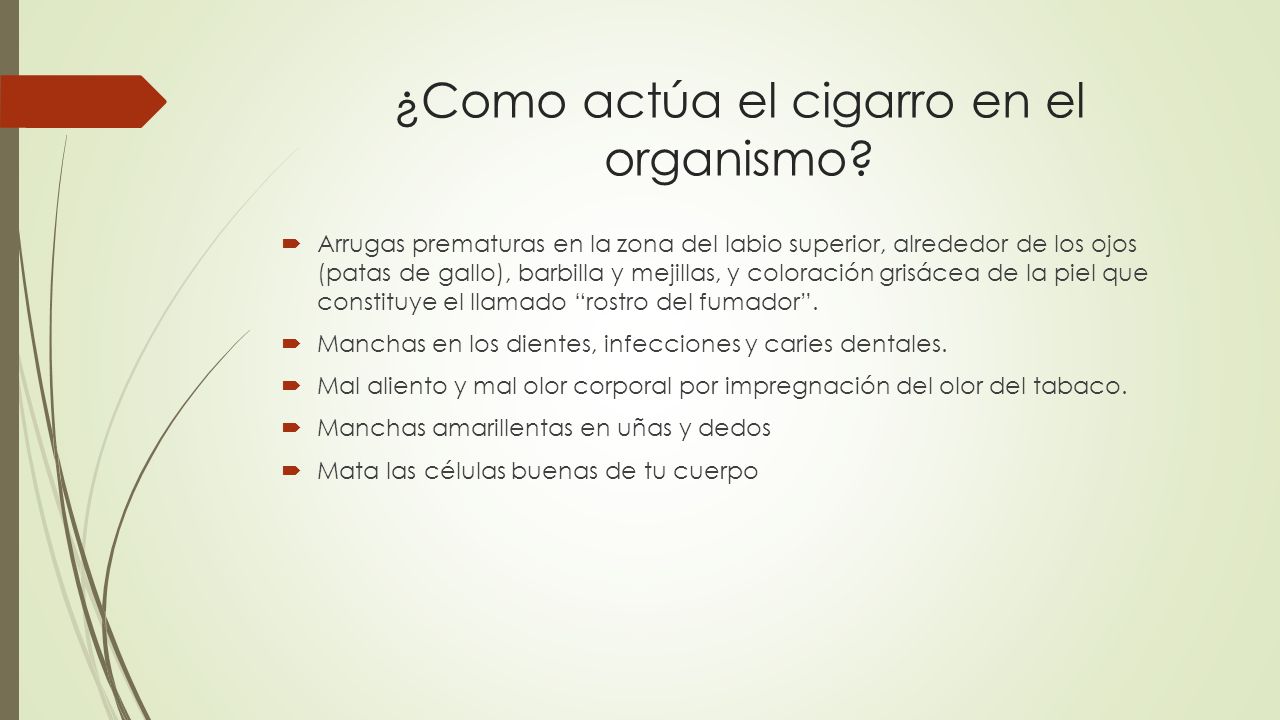 ¿Como actúa el cigarro en el organismo?

Arrugas prematuras en la zona del labio superior, alrededor de los ojos (patas de gallo), barbilla y mejillas, y coloración grisácea de la piel que constituye el llamado “rostro del fumador”.

Manchas en los dientes, infecciones y caries dentales.

Mal aliento y mal olor corporal por impregnación del olor del tabaco.

Manchas amarillentas en uñas y dedos

Mata las células buenas de tu cuerpo